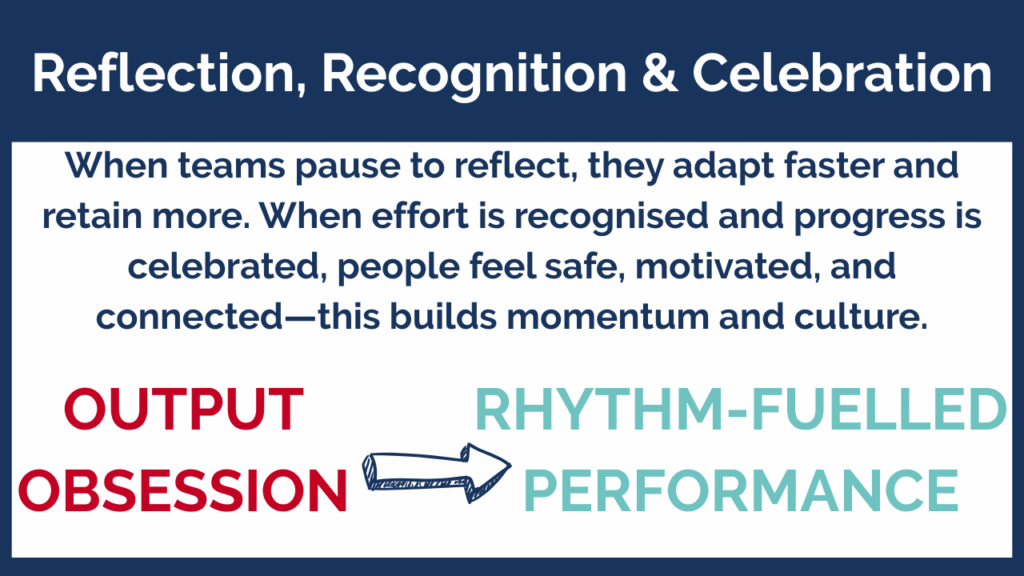 Reflection, Recognition & Celebration

When teams pause to reflect, they adapt faster and retain more. When effort is recognised and progress is celebrated, people feel safe, motivated, and connected—this builds momentum and culture.

OUTPUT OBSESSION

RHYTHM-FUELLED PERFORMANCE